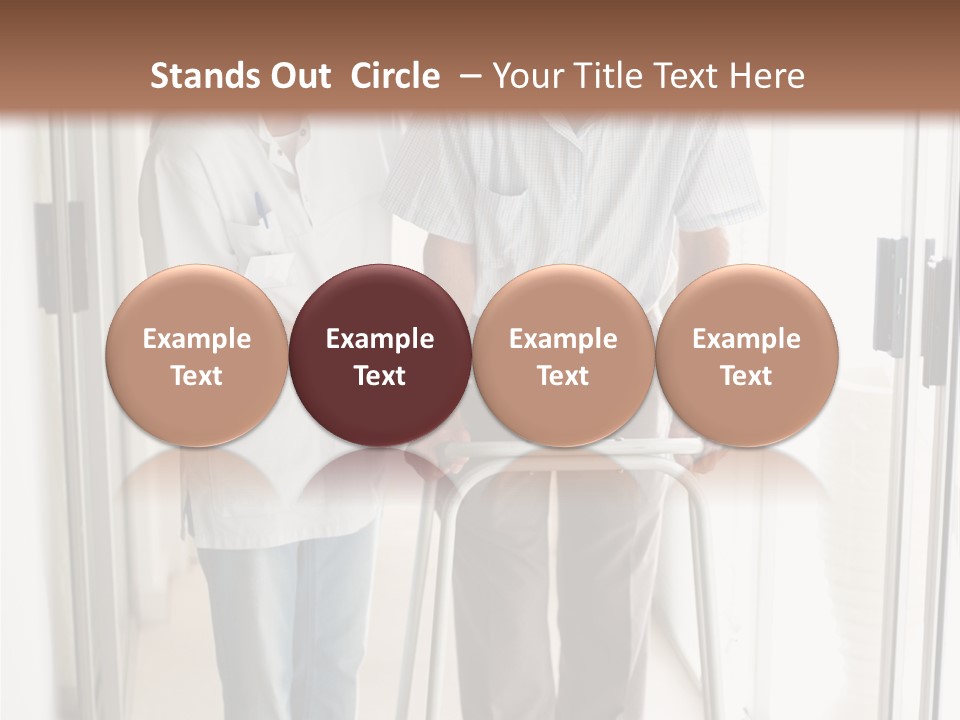 Stands Out Circle – Your Title Text Here

Example Text

Example Text

Example Text

Example Text